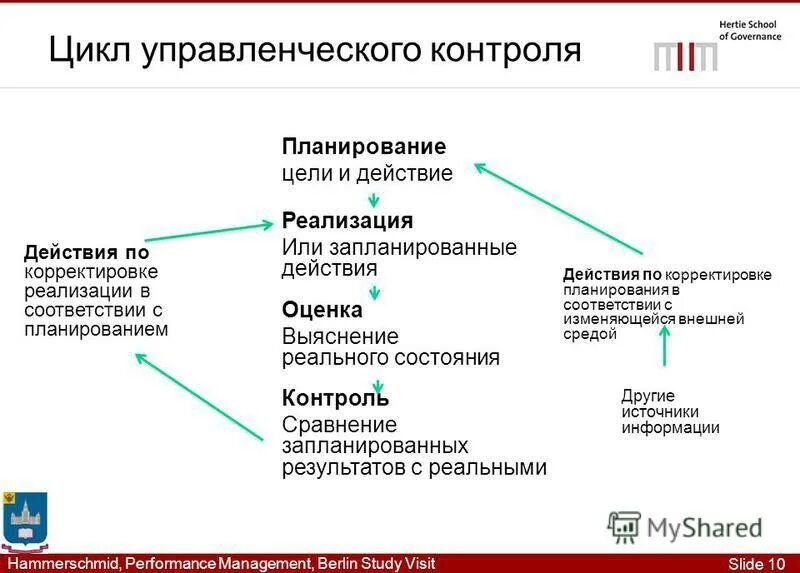 Цикл управленческого контроля

Hertie School of Governance

Планирование
цели и действие

Реализация
Или запланированные действия

Оценка
Выяснение реального состояния

Контроль
Сравнение запланированных результатов с реальными

Действия по корректировке реализации в соответствии с планированием

Действия по корректировке планирования в соответствии с изменяющейся внешней средой

Другие источники информации

MyShared

Hammerschmid, Performance Management, Berlin Study Visit

Slide 10